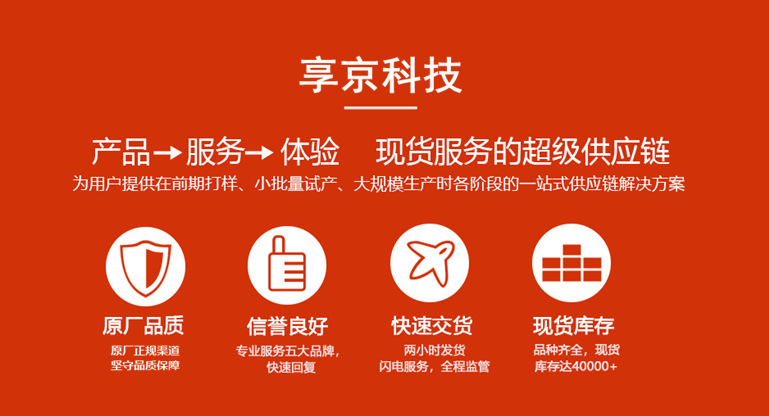 享京科技

产品→服务→体验　现货服务的超级供应链

为用户提供在前期打样、小批量试产、大规模生产时各阶段的一站式供应链解决方案

原厂品质

原厂正规渠道
坚守品质保障

信誉良好

专业服务五大品牌，
快速回复

快速交货

两小时发货
闪电服务，全程监管

现货库存

品种齐全，现货
库存达40000+